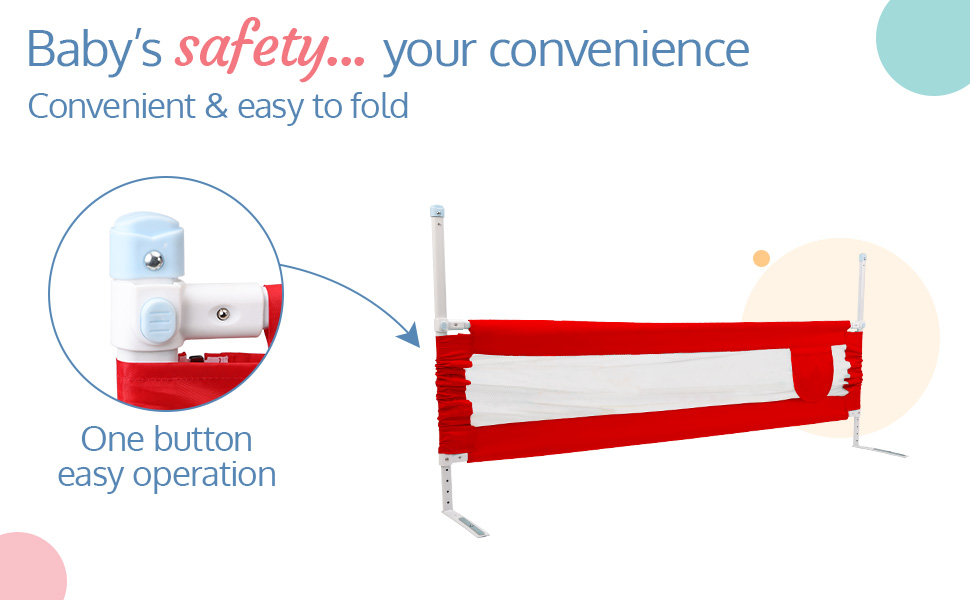 Baby's safety... your convenience
Convenient & easy to fold

One button easy operation